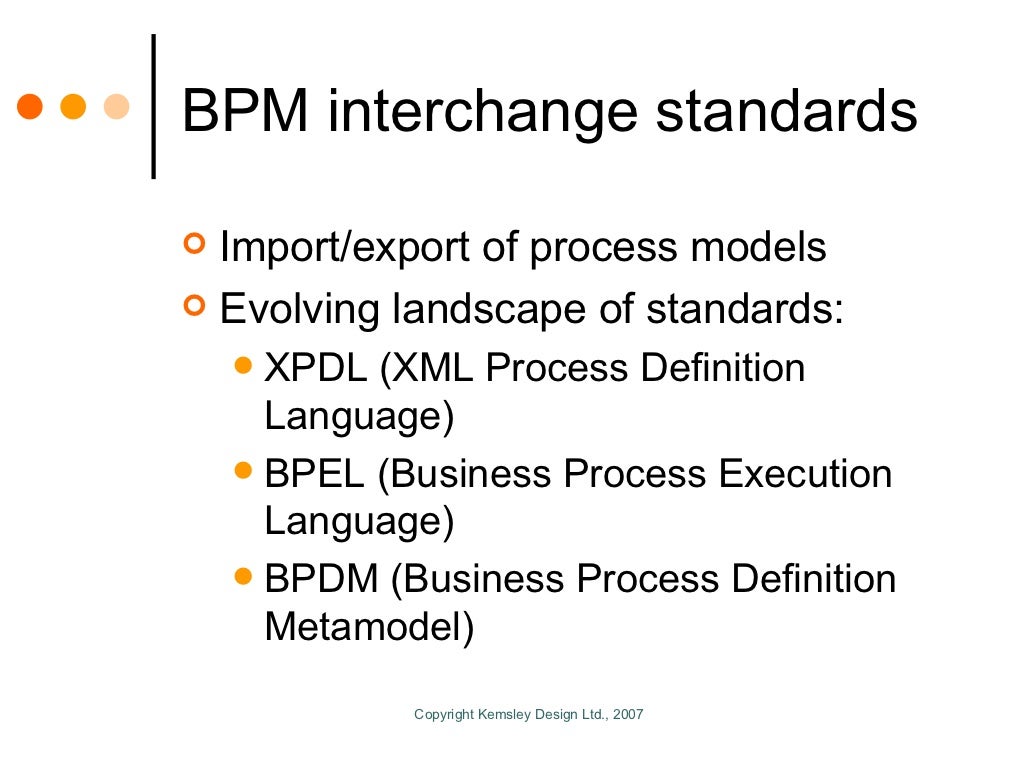 BPM interchange standards

Import/export of process models

Evolving landscape of standards:

XPDL (XML Process Definition Language)

BPEL (Business Process Execution Language)

BPDM (Business Process Definition Metamodel)

Copyright Kemsley Design Ltd., 2007